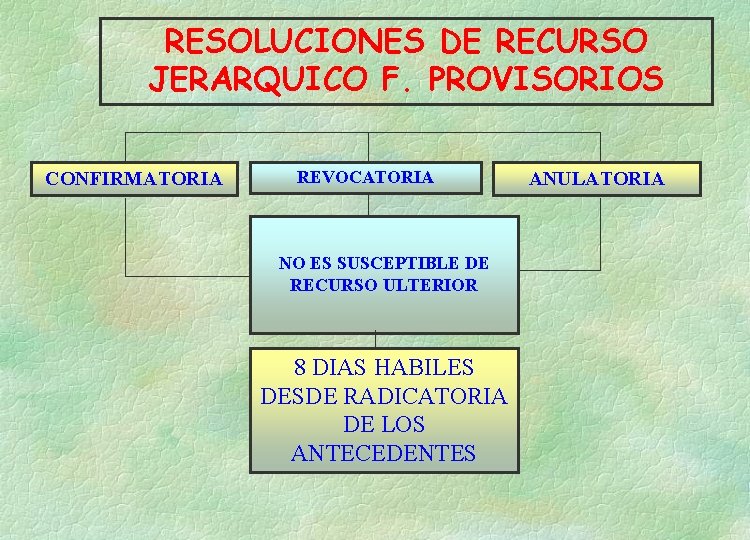 RESOLUCIONES DE RECURSO JERARQUICO F. PROVISORIOS

CONFIRMATORIA

REVOCATORIA

ANULATORIA

NO ES SUSCEPTIBLE DE RECURSO ULTERIOR

8 DIAS HABILES DESDE RADICATORIA DE LOS ANTECEDENTES